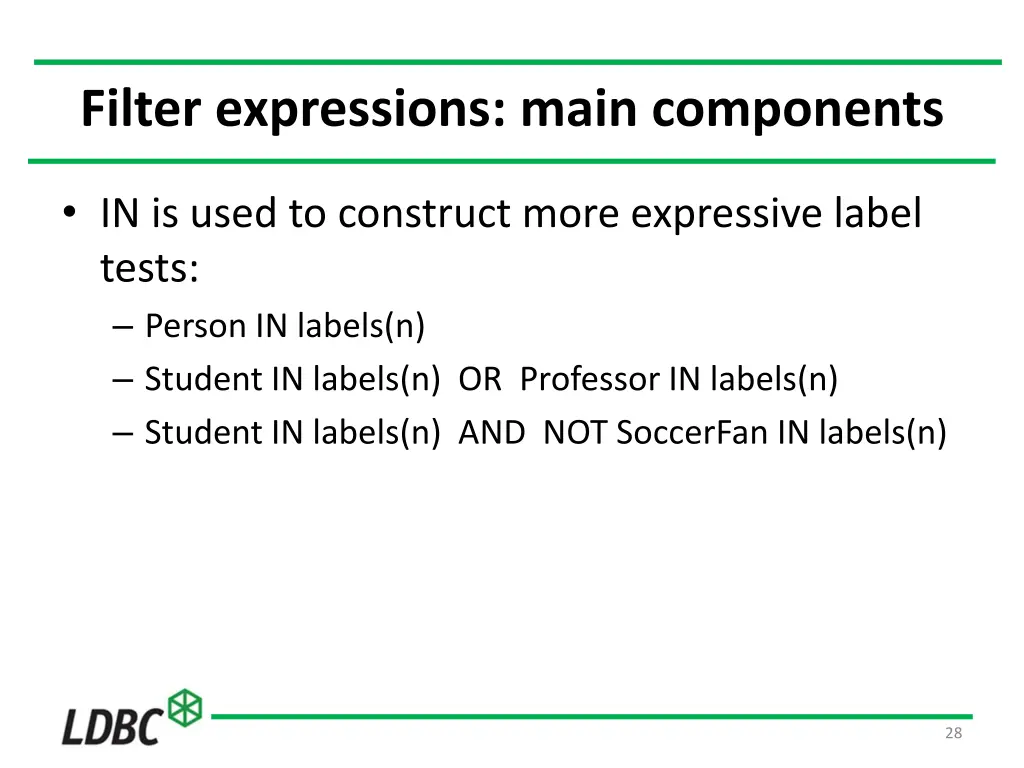 Filter expressions: main components

• IN is used to construct more expressive label tests:
– Person IN labels(n)
– Student IN labels(n) OR Professor IN labels(n)
– Student IN labels(n) AND NOT SoccerFan IN labels(n)

LDBC

28